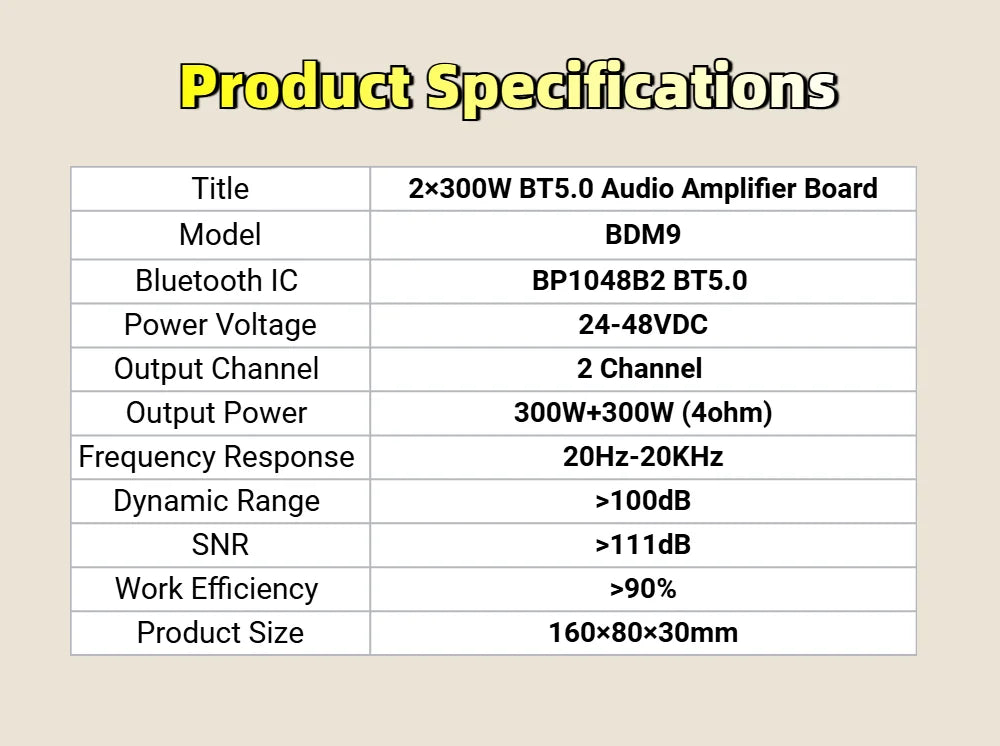 Product Specifications

| Title | 2×300W BT5.0 Audio Amplifier Board |
|---|---|
| Model | BDM9 |
| Bluetooth IC | BP1048B2 BT5.0 |
| Power Voltage | 24-48VDC |
| Output Channel | 2 Channel |
| Output Power | 300W+300W (4ohm) |
| Frequency Response | 20Hz-20KHz |
| Dynamic Range | >100dB |
| SNR | >111dB |
| Work Efficiency | >90% |
| Product Size | 160×80×30mm |